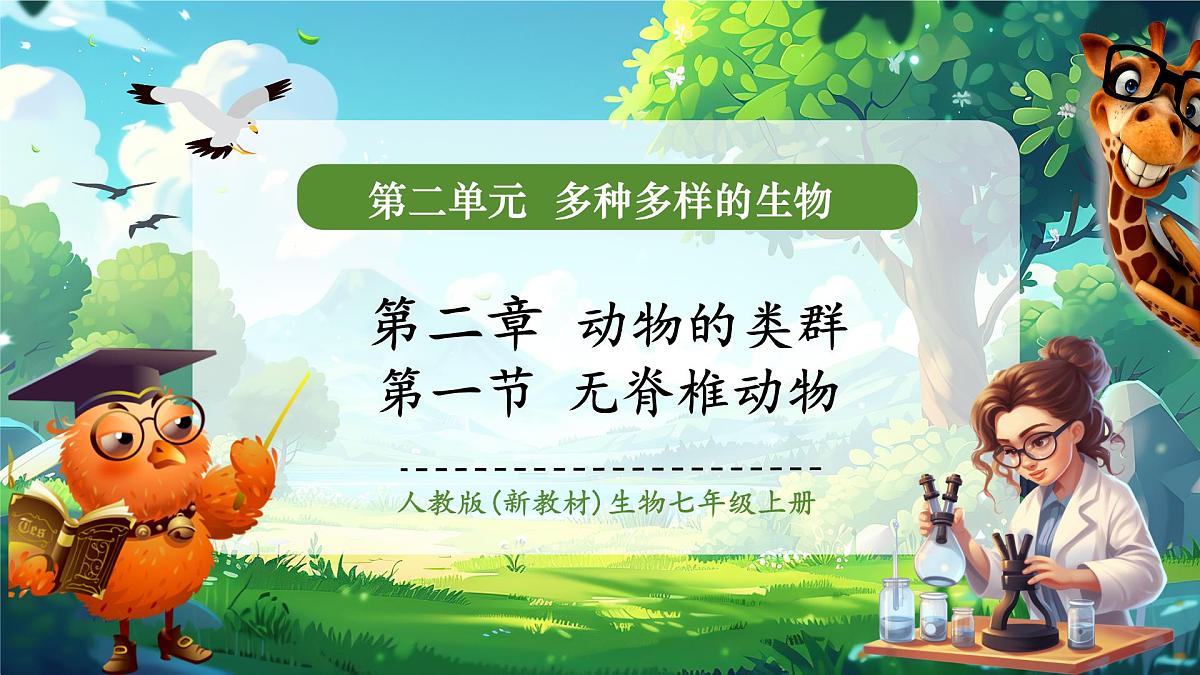 第二单元 多种多样的生物

第二章 动物的类群
第一节 无脊椎动物

人教版(新教材)生物七年级上册